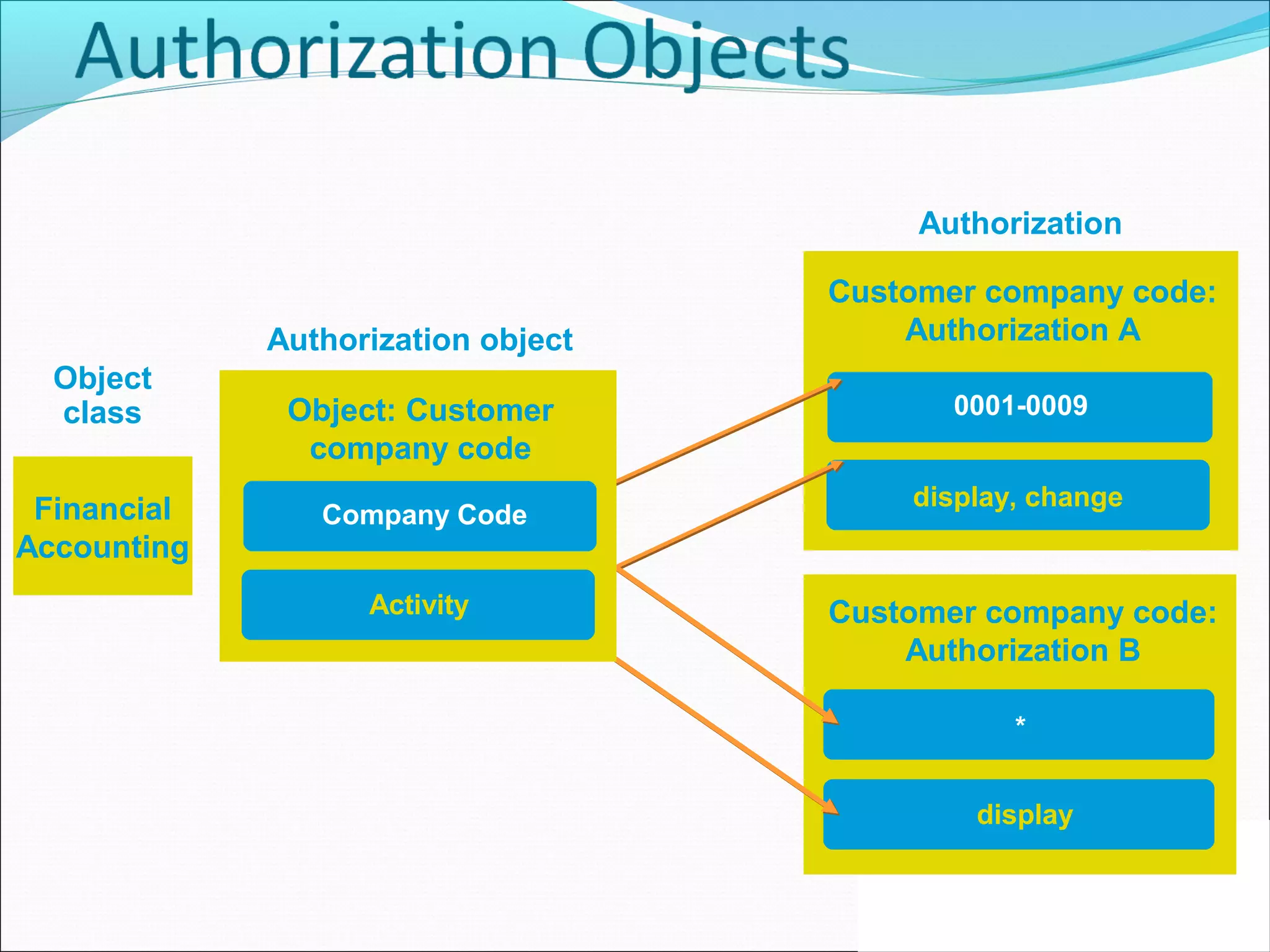 Authorization Objects

Object class

Financial Accounting

Authorization object

Object: Customer company code

Company Code

Activity

Authorization

Customer company code: Authorization A

0001-0009

display, change

Customer company code: Authorization B

*

display